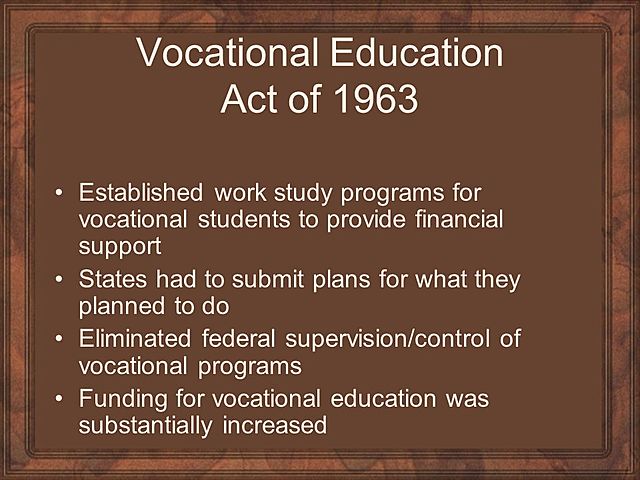 Vocational Education Act of 1963

• Established work study programs for vocational students to provide financial support
• States had to submit plans for what they planned to do
• Eliminated federal supervision/control of vocational programs
• Funding for vocational education was substantially increased